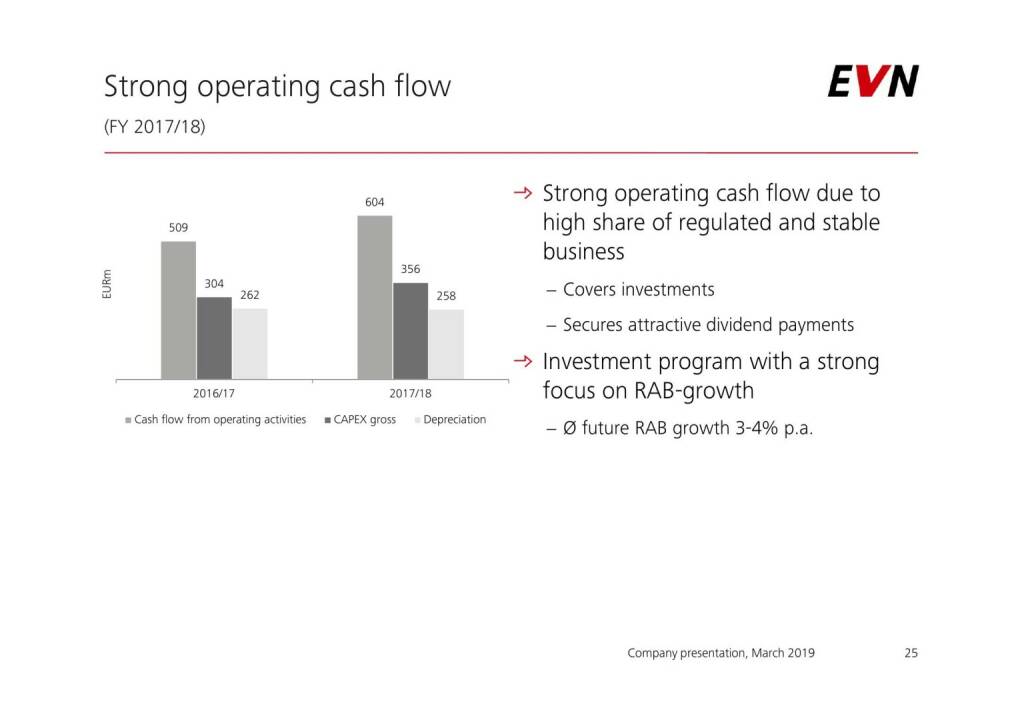 Strong operating cash flow
(FY 2017/18)

EVN

EURm

509
304
262
604
356
258

2016/17
2017/18

Cash flow from operating activities
CAPEX gross
Depreciation

→ Strong operating cash flow due to high share of regulated and stable business

– Covers investments

– Secures attractive dividend payments

→ Investment program with a strong focus on RAB-growth

– Ø future RAB growth 3-4% p.a.

Company presentation, March 2019
25